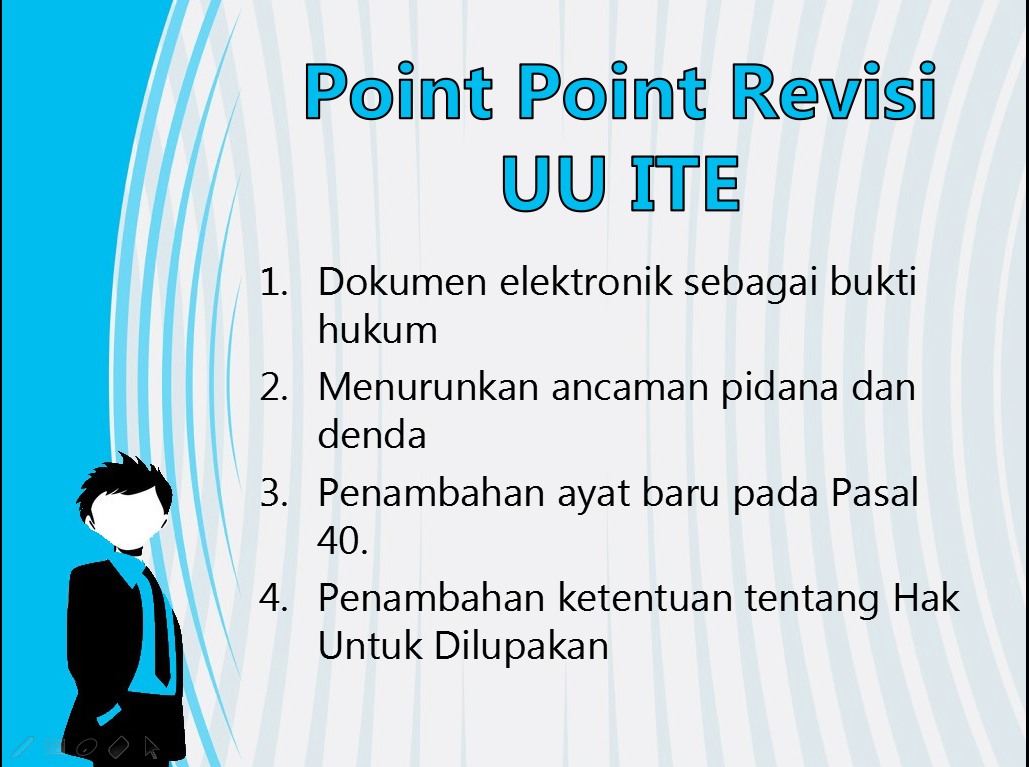 Point Point Revisi UU ITE

1. Dokumen elektronik sebagai bukti hukum
2. Menurunkan ancaman pidana dan denda
3. Penambahan ayat baru pada Pasal 40.
4. Penambahan ketentuan tentang Hak Untuk Dilupakan